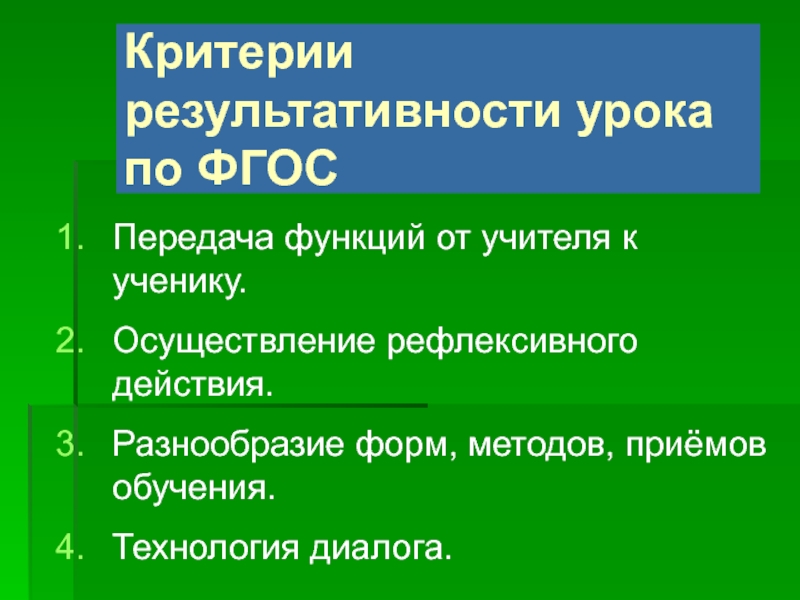 Критерии результативности урока по ФГОС

1. Передача функций от учителя к ученику.
2. Осуществление рефлексивного действия.
3. Разнообразие форм, методов, приёмов обучения.
4. Технология диалога.